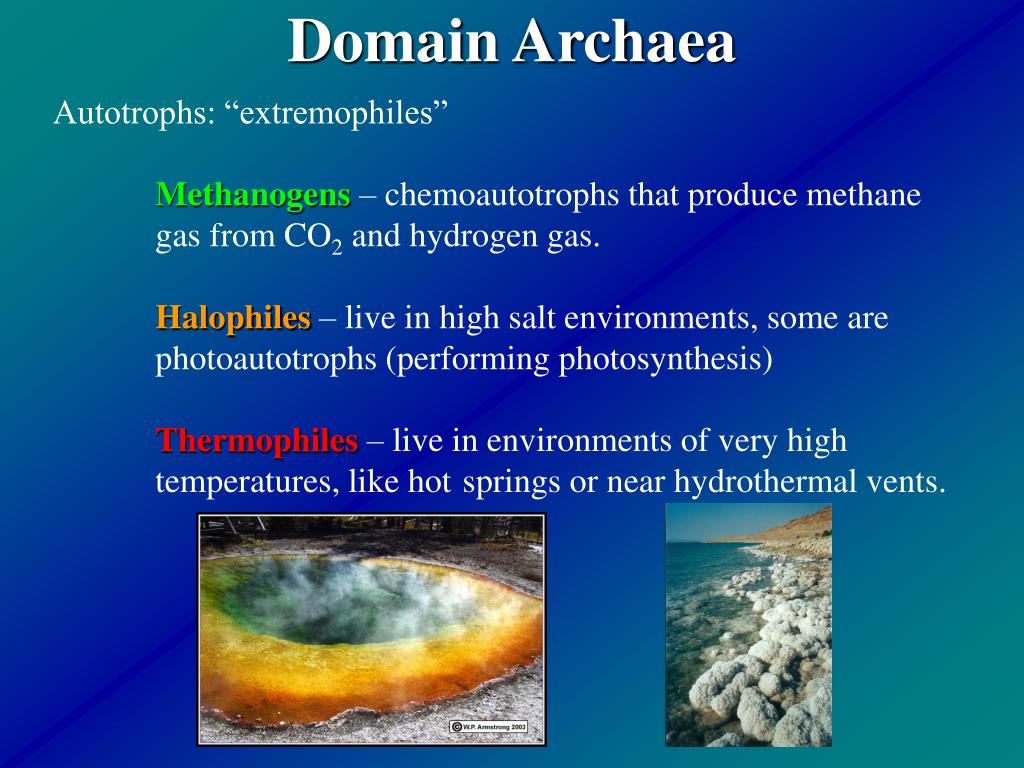 Domain Archaea

Autotrophs: “extremophiles”

Methanogens – chemoautotrophs that produce methane gas from $CO_2$ and hydrogen gas.

Halophiles – live in high salt environments, some are photoautotrophs (performing photosynthesis)

Thermophiles – live in environments of very high temperatures, like hot springs or near hydrothermal vents.

© W.P. Armstrong 2003